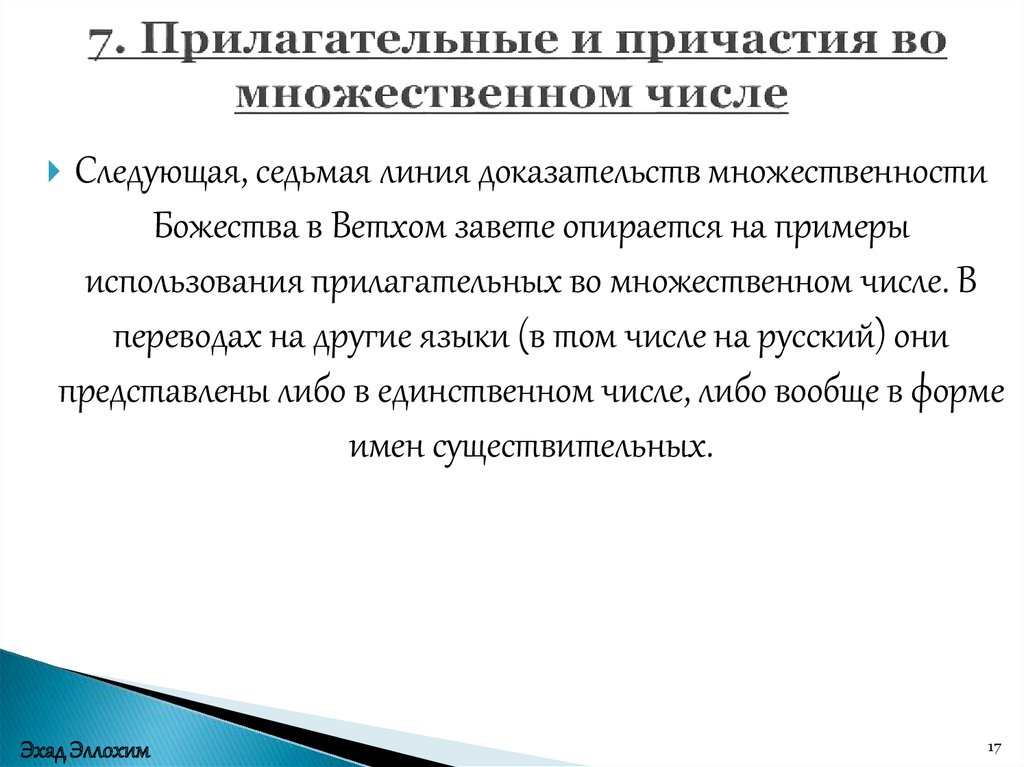 7. Прилагательные и причастия во множественном числе

Следующая, седьмая линия доказательств множественности Божества в Ветхом завете опирается на примеры использования прилагательных во множественном числе. В переводах на другие языки (в том числе на русский) они представлены либо в единственном числе, либо вообще в форме имен существительных.

Эхад Эллохим

17